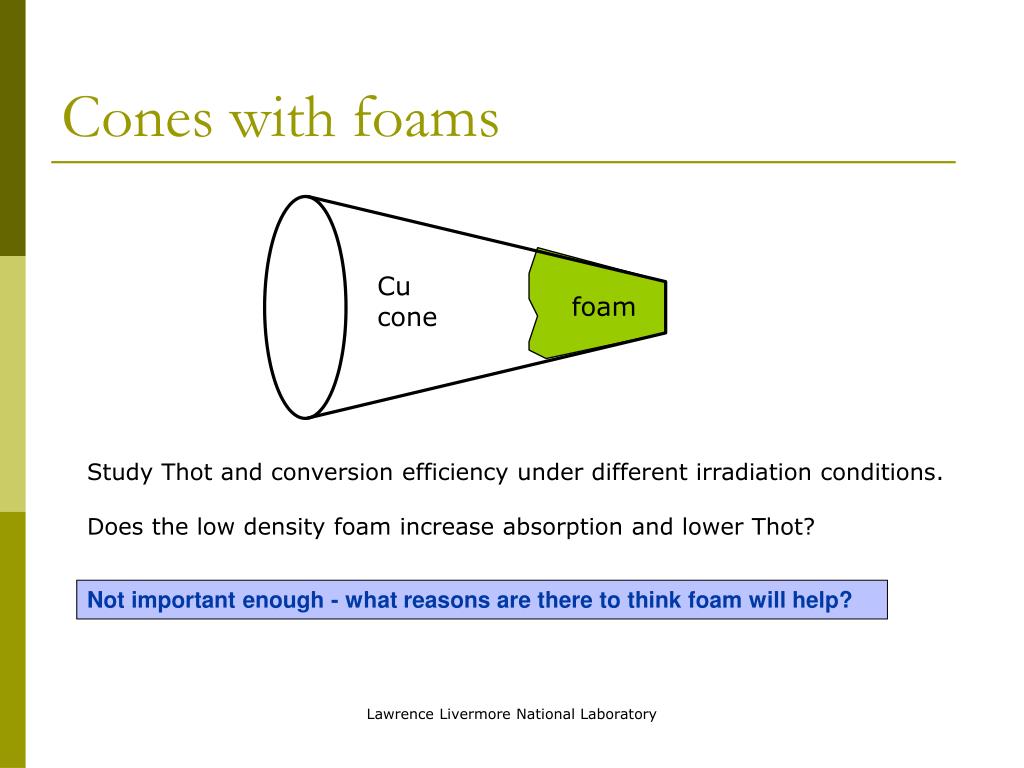 Cones with foams

Cu cone

foam

Study Thot and conversion efficiency under different irradiation conditions.

Does the low density foam increase absorption and lower Thot?

Not important enough - what reasons are there to think foam will help?

Lawrence Livermore National Laboratory